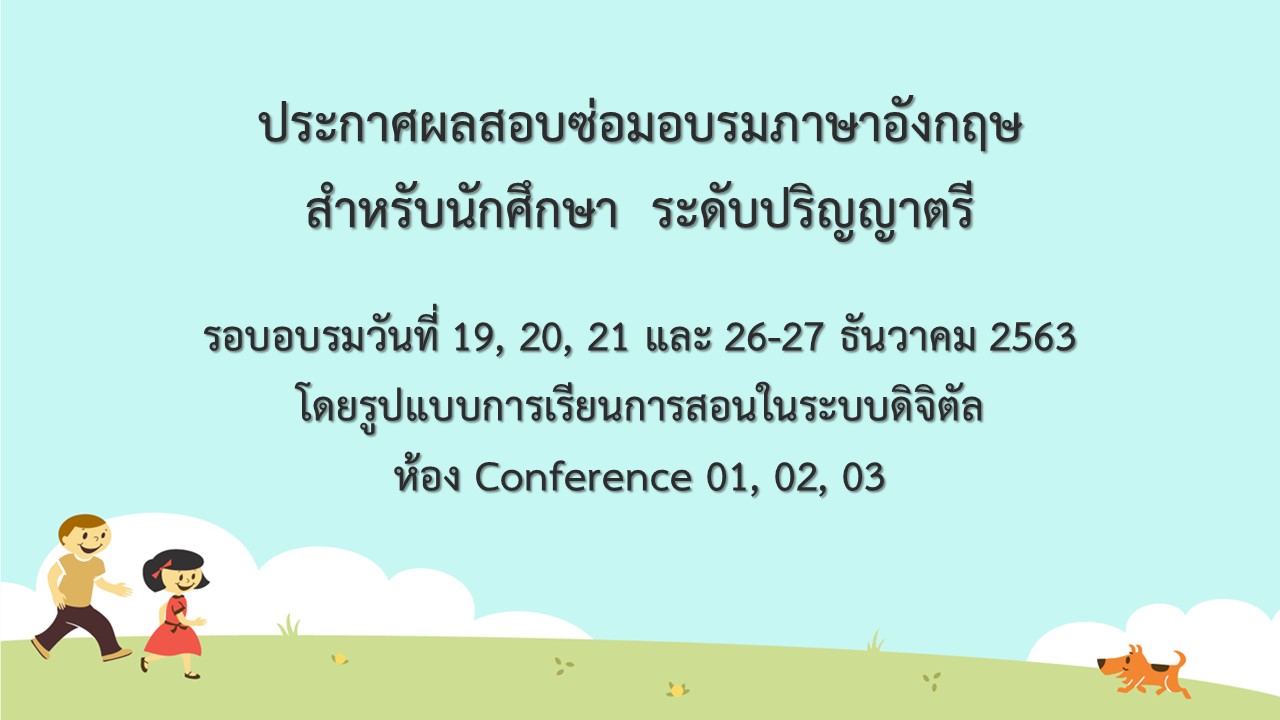 ประกาศผลสอบซ่อมอบรมภาษาอังกฤษ
สำหรับนักศึกษา ระดับปริญญาตรี

รอบอบรมวันที่ 19, 20, 21 และ 26-27 ธันวาคม 2563
โดยรูปแบบการเรียนการสอนในระบบดิจิตัล
ห้อง Conference 01, 02, 03